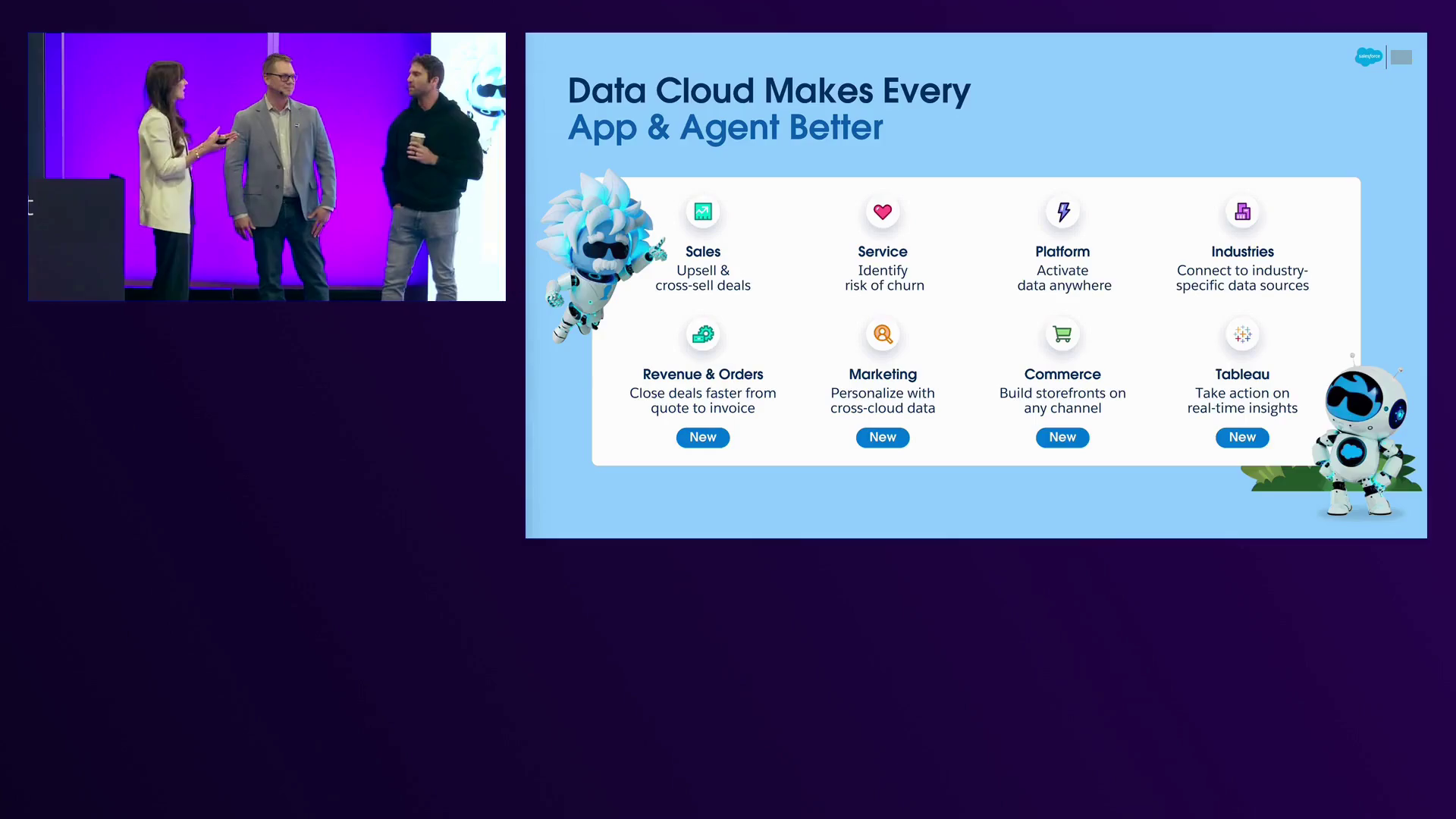 salesforce

Data Cloud Makes Every
App & Agent Better

Sales
Upsell & cross-sell deals

Service
Identify risk of churn

Platform
Activate data anywhere

Industries
Connect to industry-specific data sources

Revenue & Orders
Close deals faster from quote to invoice
New

Marketing
Personalize with cross-cloud data
New

Commerce
Build storefronts on any channel
New

Tableau
Take action on real-time insights
New